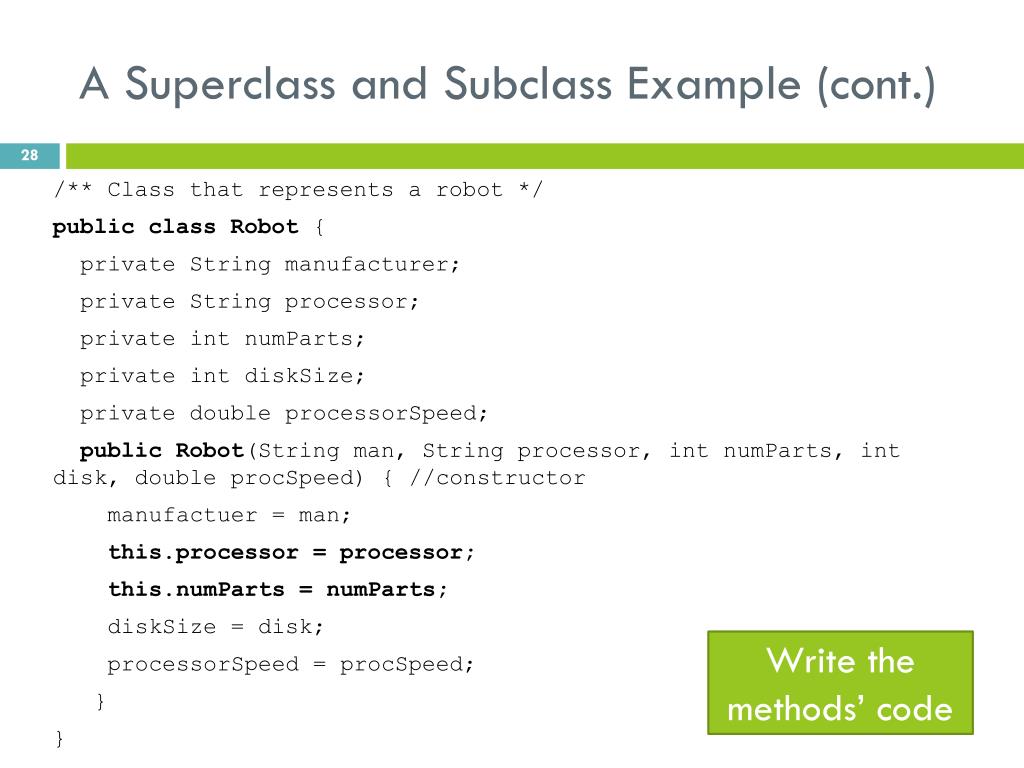 A Superclass and Subclass Example (cont.)

28

/** Class that represents a robot */
public class Robot {
private String manufacturer;
private String processor;
private int numParts;
private int diskSize;
private double processorSpeed;
public Robot(String man, String processor, int numParts, int disk, double procSpeed) { //constructor
manufactuer = man;
this.processor = processor;
this.numParts = numParts;
diskSize = disk;
processorSpeed = procSpeed;
}
}

Write the methods' code